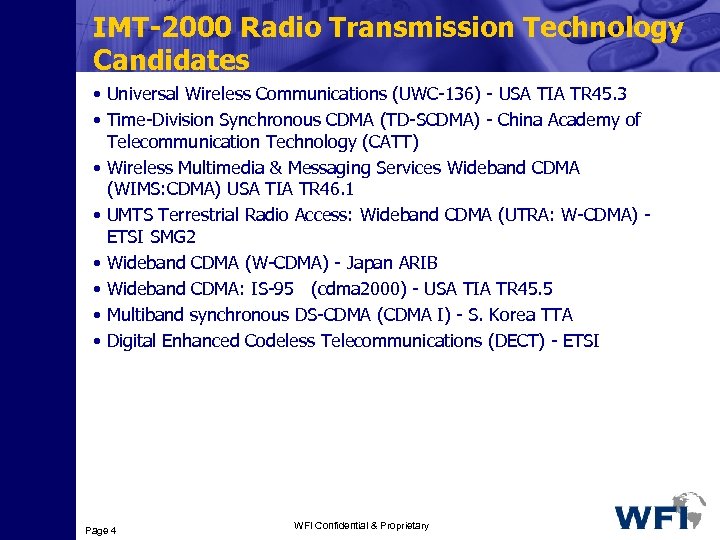 IMT-2000 Radio Transmission Technology Candidates

• Universal Wireless Communications (UWC-136) - USA TIA TR45.3
• Time-Division Synchronous CDMA (TD-SCDMA) - China Academy of Telecommunication Technology (CATT)
• Wireless Multimedia & Messaging Services Wideband CDMA (WIMS:CDMA) USA TIA TR46.1
• UMTS Terrestrial Radio Access: Wideband CDMA (UTRA: W-CDMA) - ETSI SMG2
• Wideband CDMA (W-CDMA) - Japan ARIB
• Wideband CDMA: IS-95 (cdma2000) - USA TIA TR45.5
• Multiband synchronous DS-CDMA (CDMA I) - S. Korea TTA
• Digital Enhanced Codeless Telecommunications (DECT) - ETSI

Page 4

WFI Confidential & Proprietary

WFI